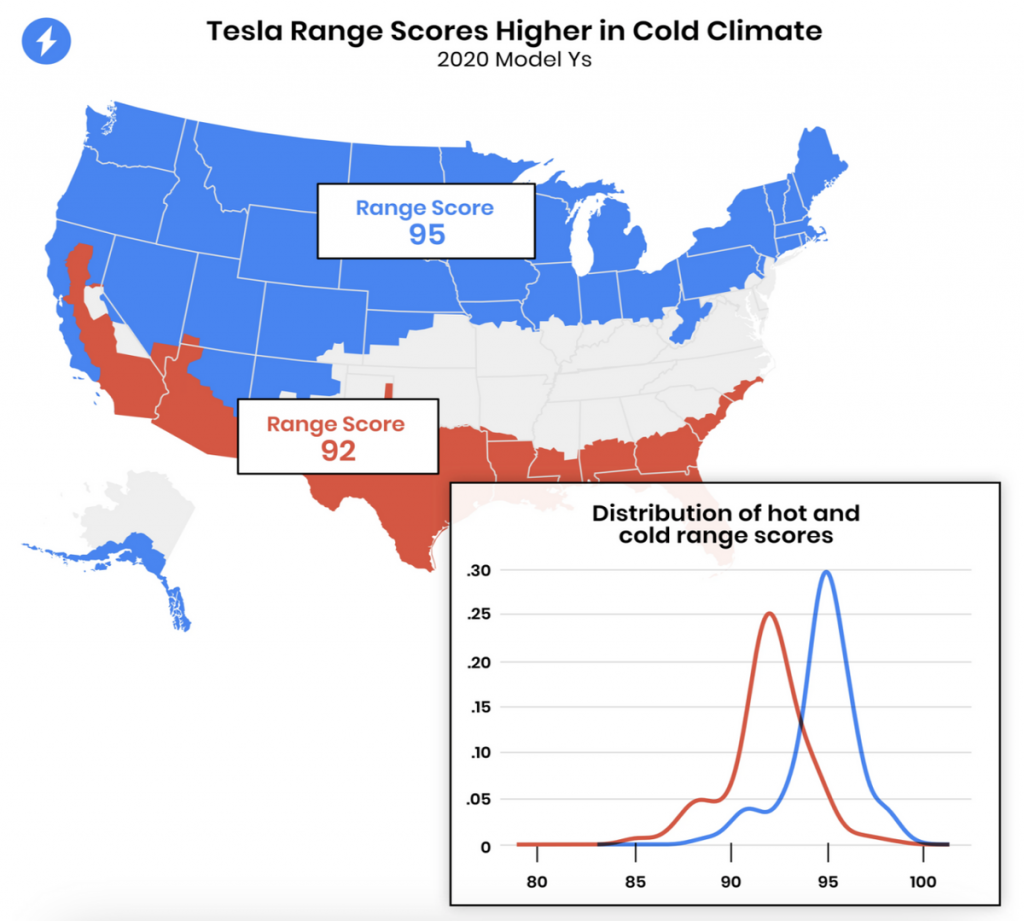 Tesla Range Scores Higher in Cold Climate
2020 Model Ys

Range Score
95

Range Score
92

Distribution of hot and cold range scores

.30
.25
.20
.15
.10
.05
0

80
85
90
95
100